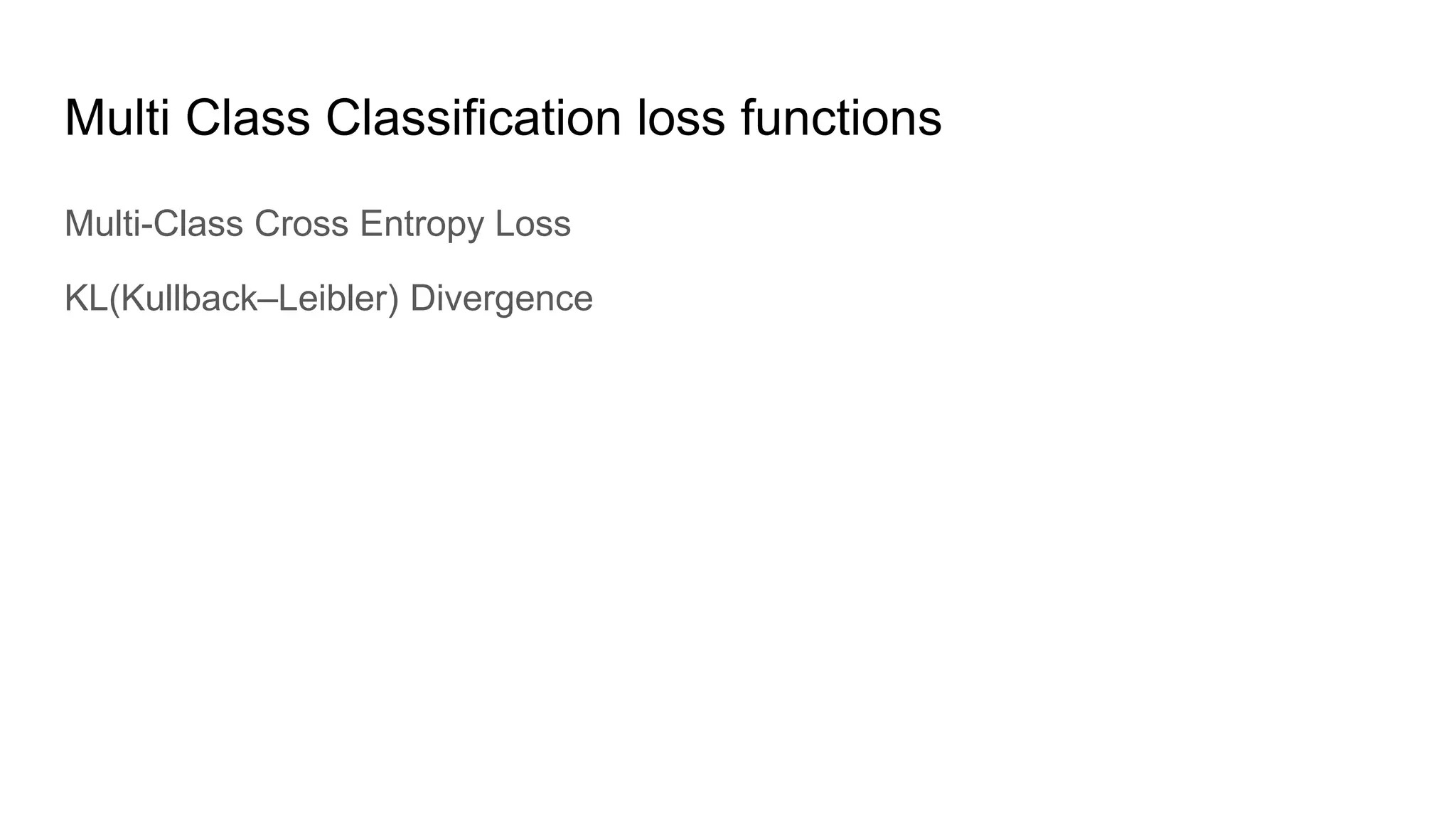 Multi Class Classification loss functions

Multi-Class Cross Entropy Loss

KL(Kullback–Leibler) Divergence